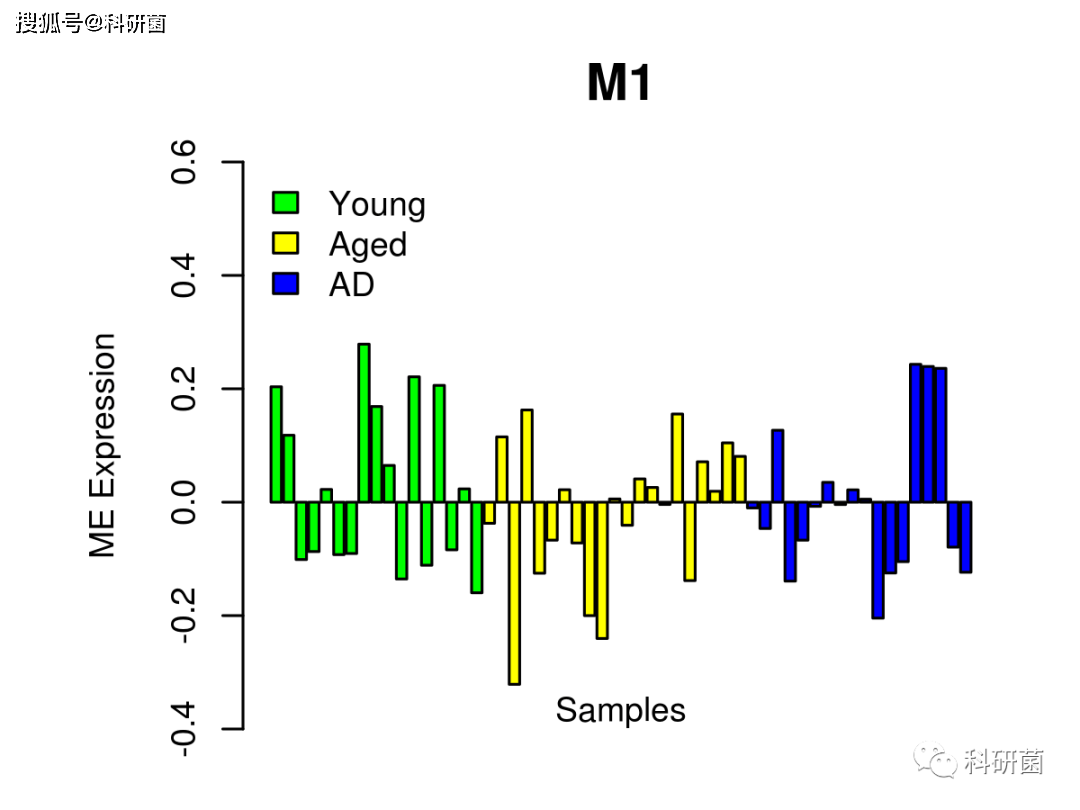 搜狐号@科研菌

M1

Young
Aged
AD

ME Expression

0.6
0.4
0.2
0.0
-0.2
-0.4

Samples

科研菌